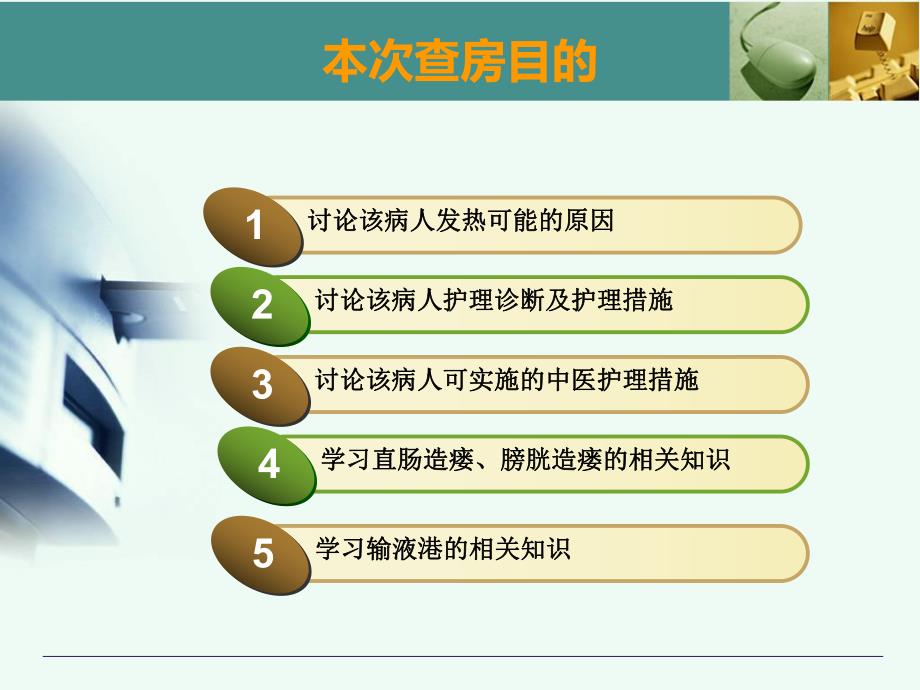 本次查房目的

1 讨论该病人发热可能的原因

2 讨论该病人护理诊断及护理措施

3 讨论该病人可实施的中医护理措施

4 学习直肠造瘘、膀胱造瘘的相关知识

5 学习输液港的相关知识